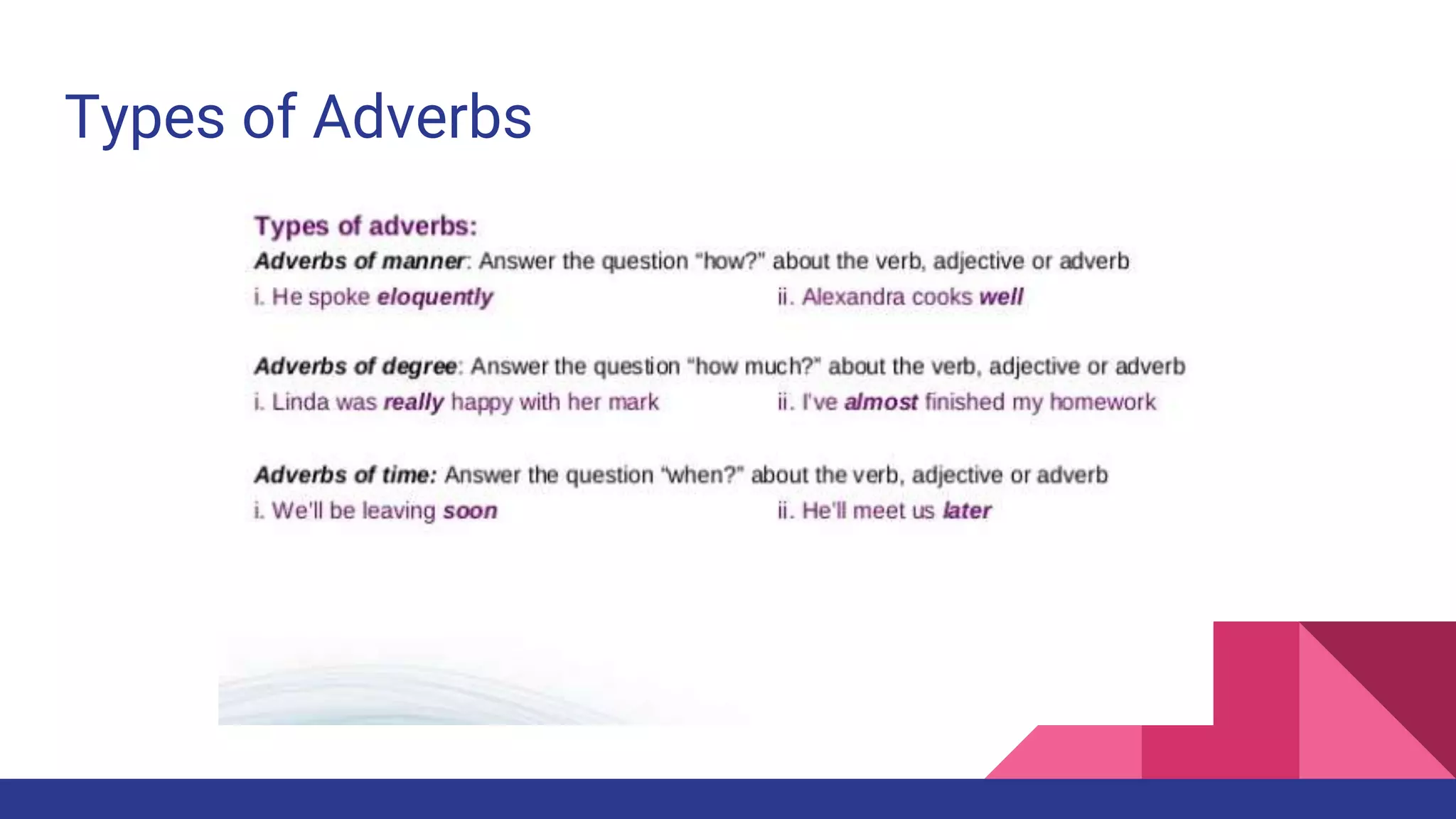 Types of Adverbs

Types of adverbs:

Adverbs of manner: Answer the question "how?" about the verb, adjective or adverb

i. He spoke eloquently

ii. Alexandra cooks well

Adverbs of degree: Answer the question "how much?" about the verb, adjective or adverb

i. Linda was really happy with her mark

ii. I've almost finished my homework

Adverbs of time: Answer the question "when?" about the verb, adjective or adverb

i. We'll be leaving soon

ii. He'll meet us later